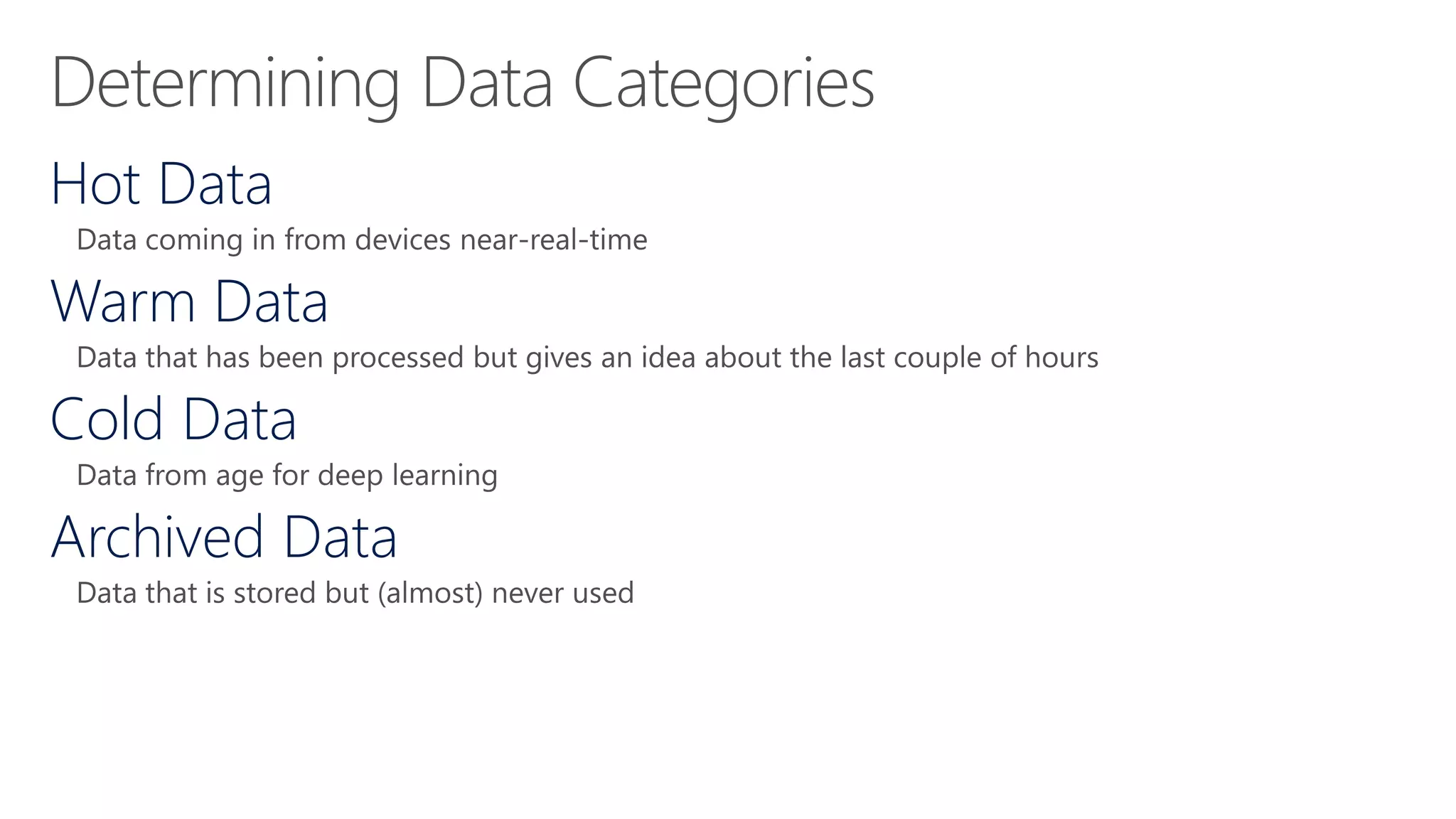 Determining Data Categories

Hot Data

Data coming in from devices near-real-time

Warm Data

Data that has been processed but gives an idea about the last couple of hours

Cold Data

Data from age for deep learning

Archived Data

Data that is stored but (almost) never used